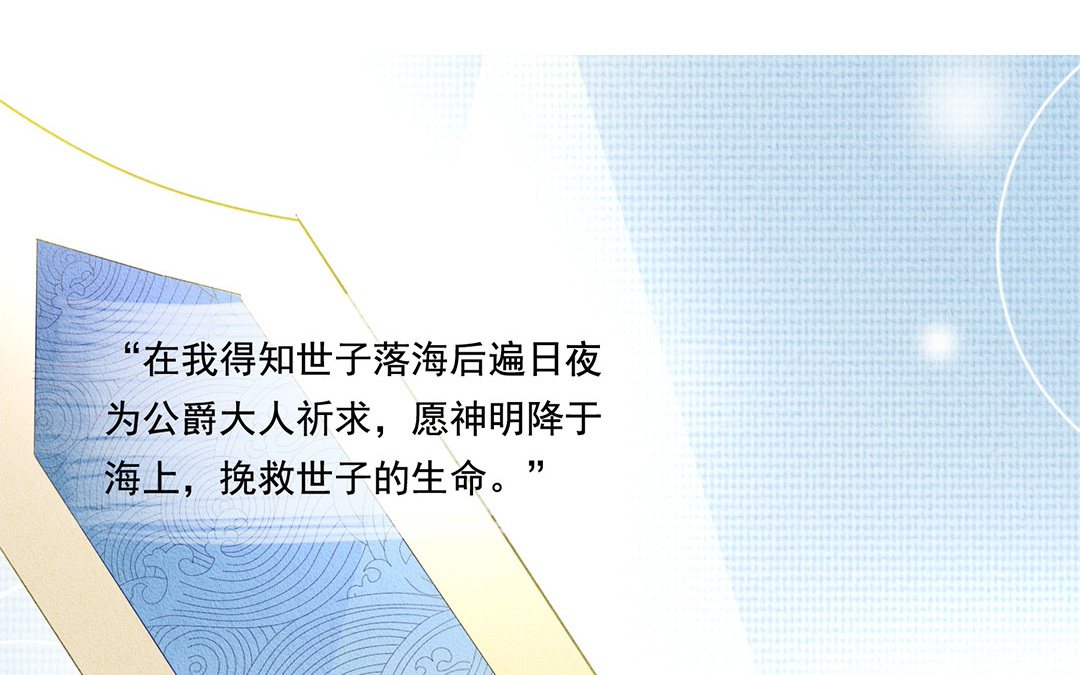 “在我得知世子落海后遍日夜为公爵大人祈求，愿神明降于海上，挽救世子的生命。”